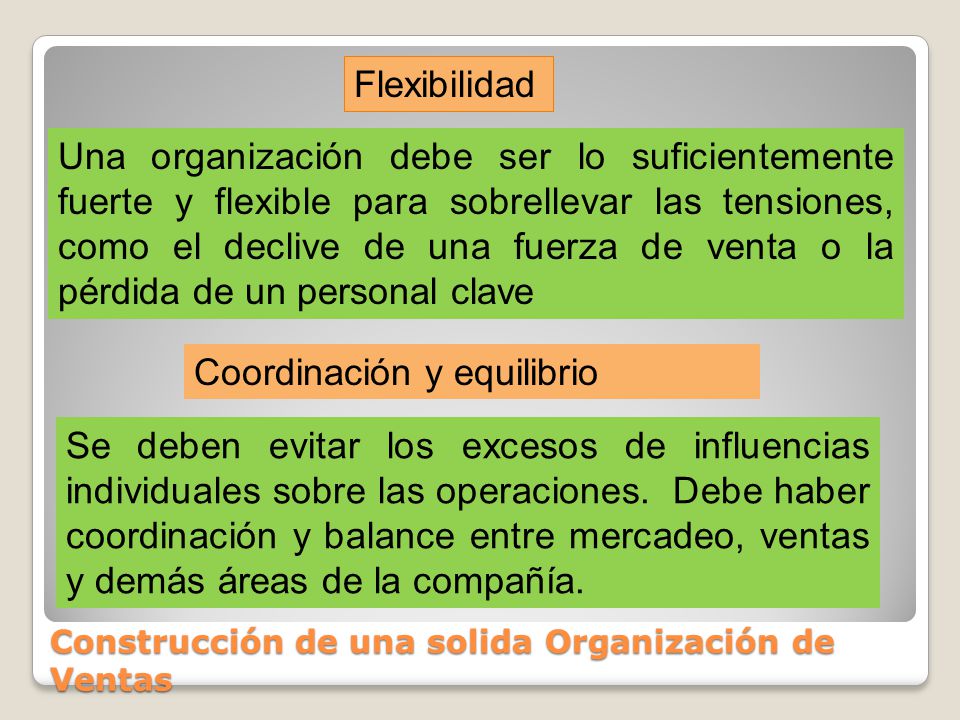 Flexibilidad

Una organización debe ser lo suficientemente fuerte y flexible para sobrellevar las tensiones, como el declive de una fuerza de venta o la pérdida de un personal clave

Coordinación y equilibrio

Se deben evitar los excesos de influencias individuales sobre las operaciones. Debe haber coordinación y balance entre mercadeo, ventas y demás áreas de la compañía.

Construcción de una solida Organización de Ventas